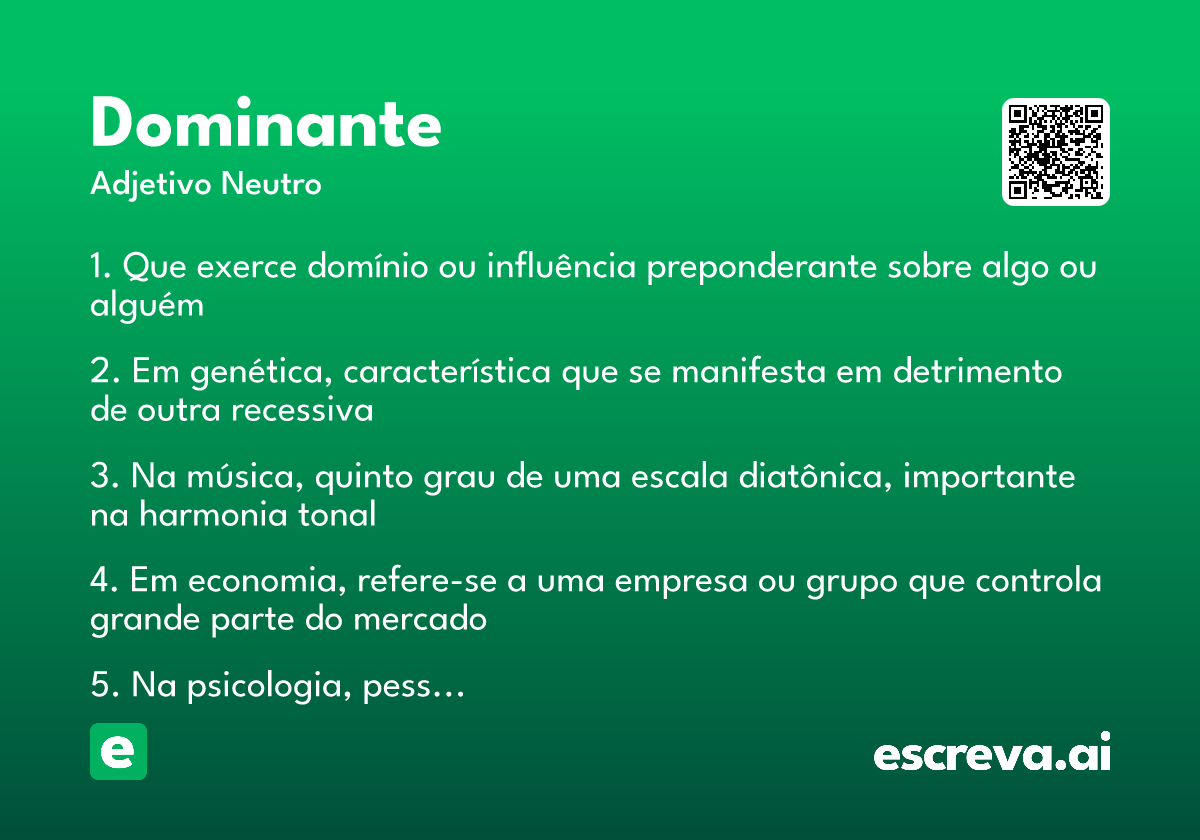 Dominante
Adjetivo Neutro

1. Que exerce domínio ou influência preponderante sobre algo ou alguém

2. Em genética, característica que se manifesta em detrimento de outra recessiva

3. Na música, quinto grau de uma escala diatônica, importante na harmonia tonal

4. Em economia, refere-se a uma empresa ou grupo que controla grande parte do mercado

5. Na psicologia, pess...

e

escreva.ai